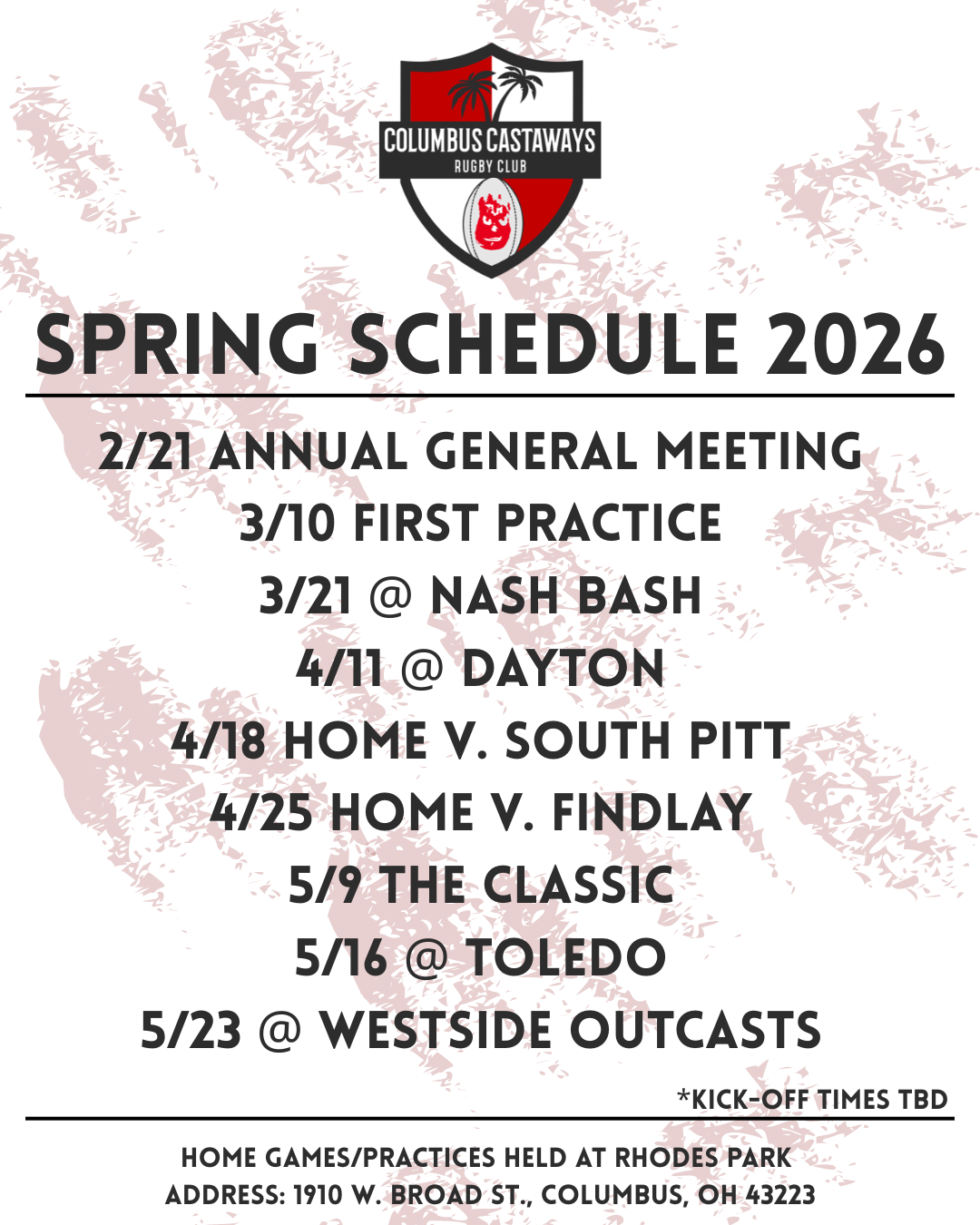 COLUMBUS CASTAWAYS
RUGBY CLUB

SPRING SCHEDULE 2026

2/21 ANNUAL GENERAL MEETING
3/10 FIRST PRACTICE
3/21 @ NASH BASH
4/11 @ DAYTON
4/18 HOME V. SOUTH PITT
4/25 HOME V. FINDLAY
5/9 THE CLASSIC
5/16 @ TOLEDO
5/23 @ WESTSIDE OUTCASTS

*KICK-OFF TIMES TBD

HOME GAMES/PRACTICES HELD AT RHODES PARK
ADDRESS: 1910 W. BROAD ST., COLUMBUS, OH 43223